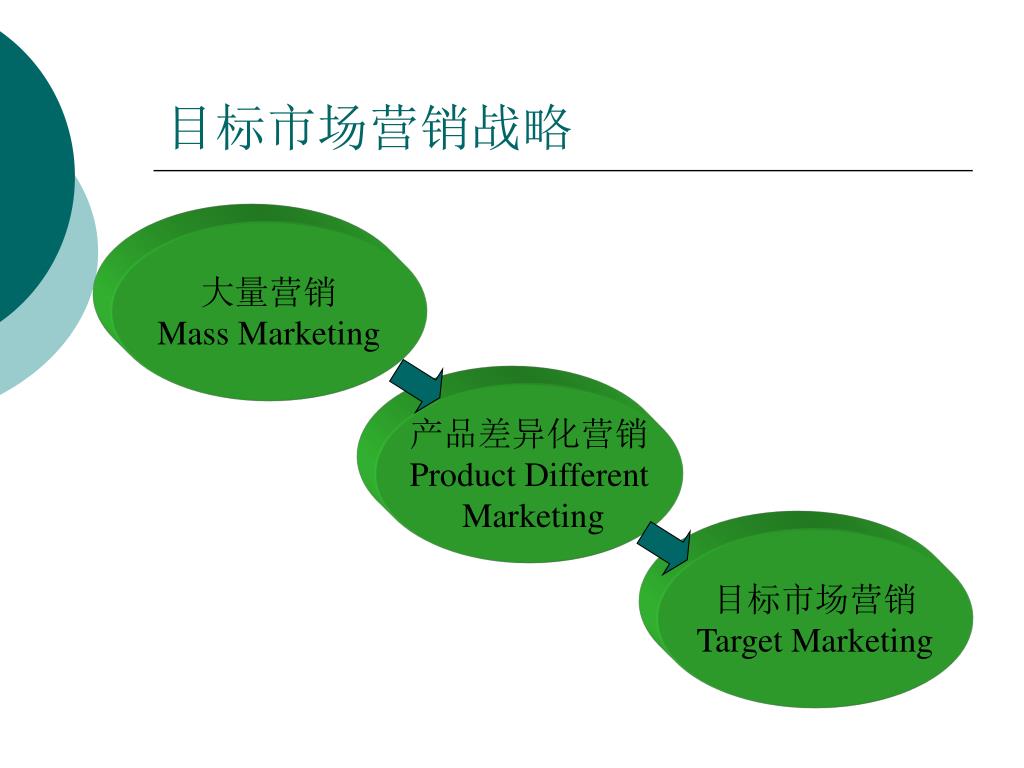 目标市场营销战略

大量营销
Mass Marketing

产品差异化营销
Product Different Marketing

目标市场营销
Target Marketing